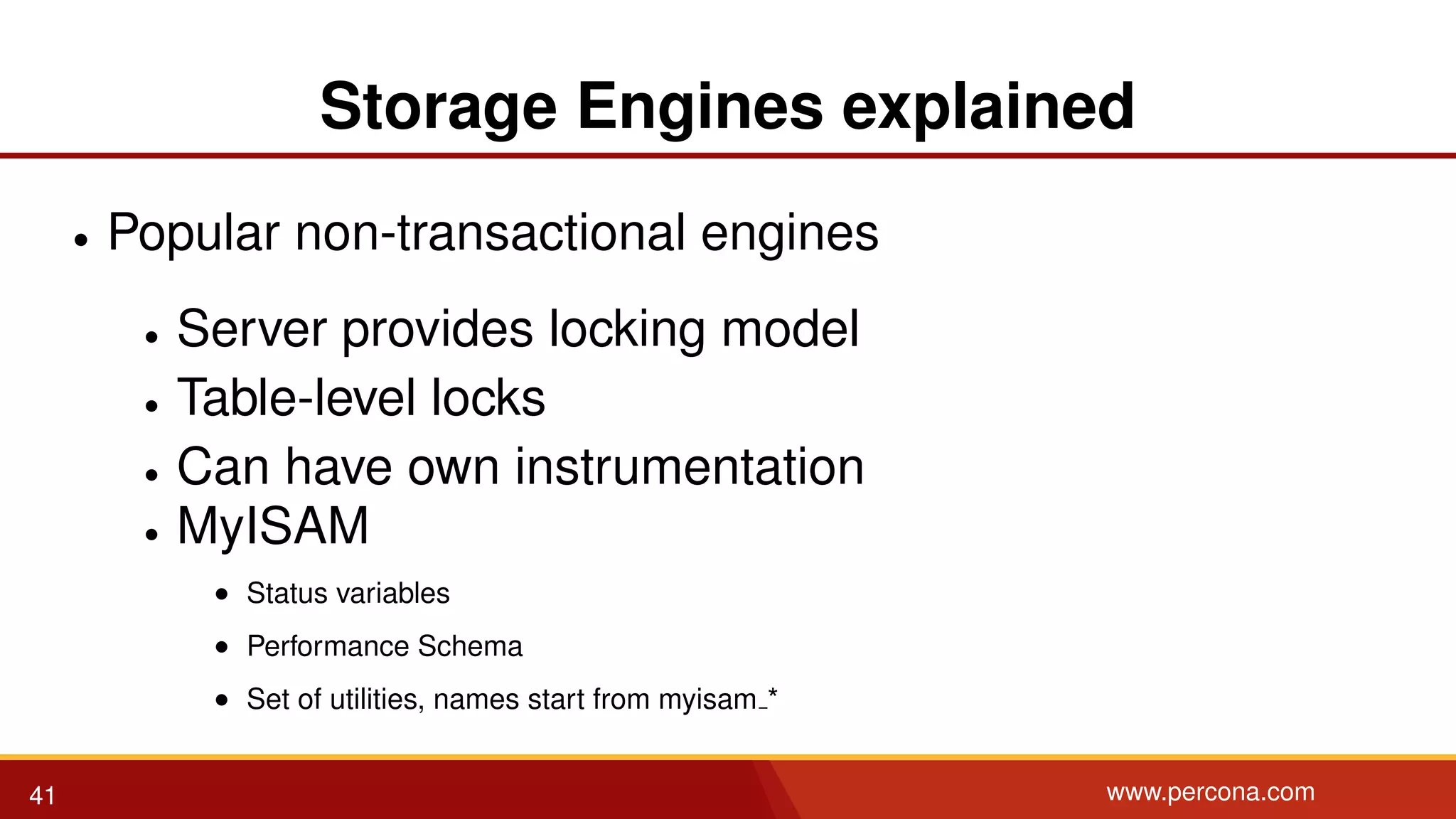 Storage Engines explained

• Popular non-transactional engines

• Server provides locking model
• Table-level locks
• Can have own instrumentation
• MyISAM

• Status variables
• Performance Schema
• Set of utilities, names start from myisam_*

41

www.percona.com